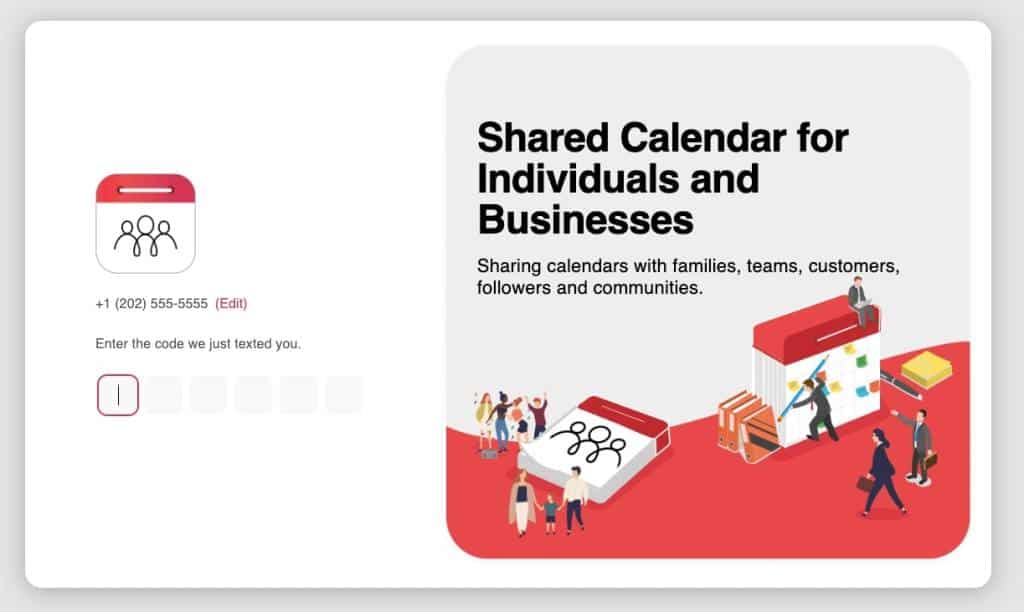 +1 (202) 555-5555 (Edit)

Enter the code we just texted you.

Shared Calendar for Individuals and Businesses

Sharing calendars with families, teams, customers, followers and communities.